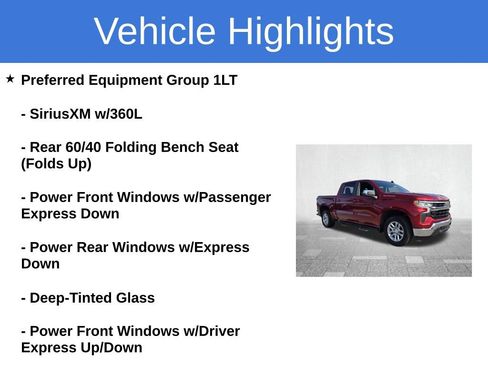 Vehicle Highlights

★ Preferred Equipment Group 1LT

- SiriusXM w/360L

- Rear 60/40 Folding Bench Seat (Folds Up)

- Power Front Windows w/Passenger Express Down

- Power Rear Windows w/Express Down

- Deep-Tinted Glass

- Power Front Windows w/Driver Express Up/Down